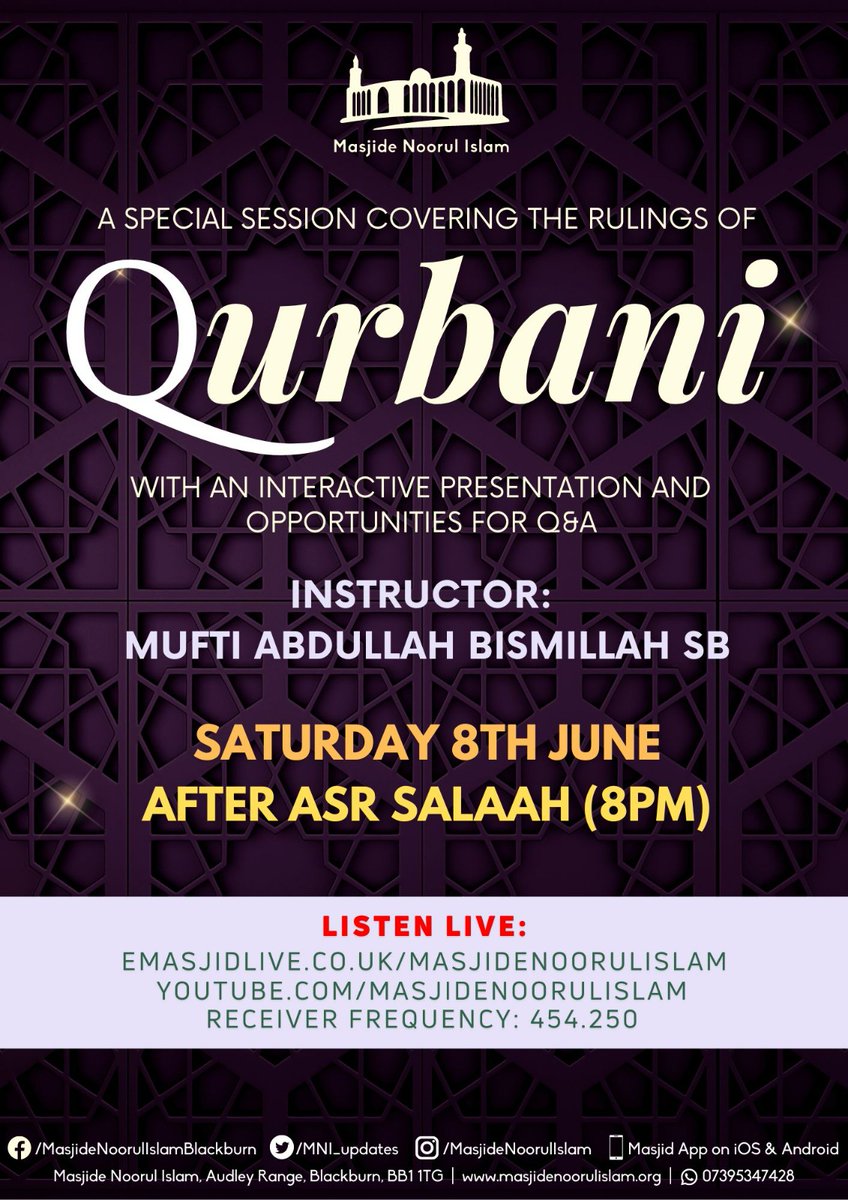 Masjide Noorul Islam

A SPECIAL SESSION COVERING THE RULINGS OF

Qurbani

WITH AN INTERACTIVE PRESENTATION AND OPPORTUNITIES FOR Q&A

INSTRUCTOR:
MUFTI ABDULLAH BISMILLAH SB

SATURDAY 8TH JUNE
AFTER ASR SALAAH (8PM)

LISTEN LIVE:
EMASJIDLIVE.CO.UK/MASJIDENOORULISLAM
YOUTUBE.COM/MASJIDENOORULISLAM
RECEIVER FREQUENCY: 454.250

/MasjideNoorulIslamBlackburn /MNI_updates /MasjideNoorulIslam Masjid App on iOS & Android
Masjide Noorul Islam, Audley Range, Blackburn, BB1 1TG | www.masjidenoorulislam.org | 07395347428